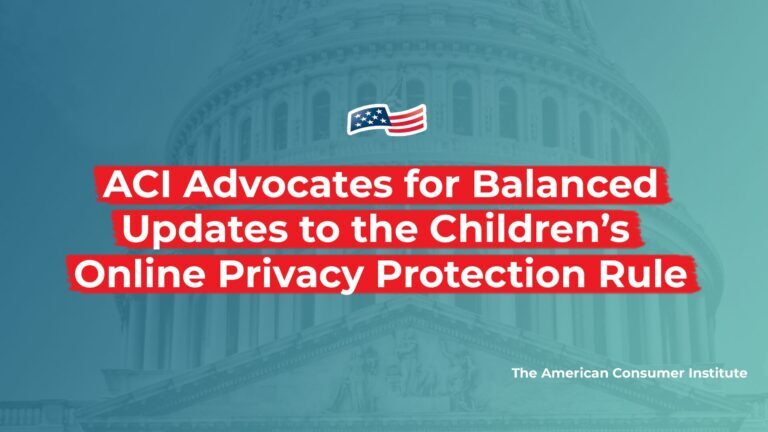 ACI Advocates for Balanced Updates to the Children's Online Privacy Protection Rule

The American Consumer Institute